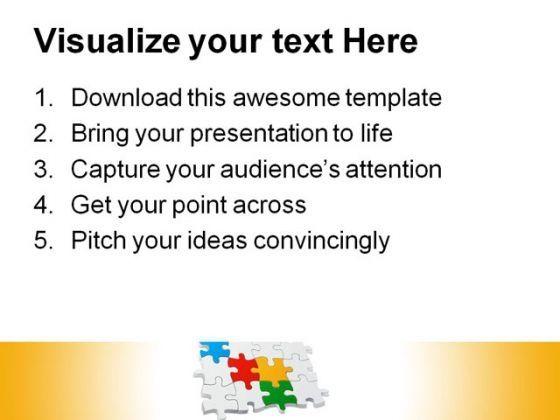 Visualize your text Here

1. Download this awesome template
2. Bring your presentation to life
3. Capture your audience's attention
4. Get your point across
5. Pitch your ideas convincingly